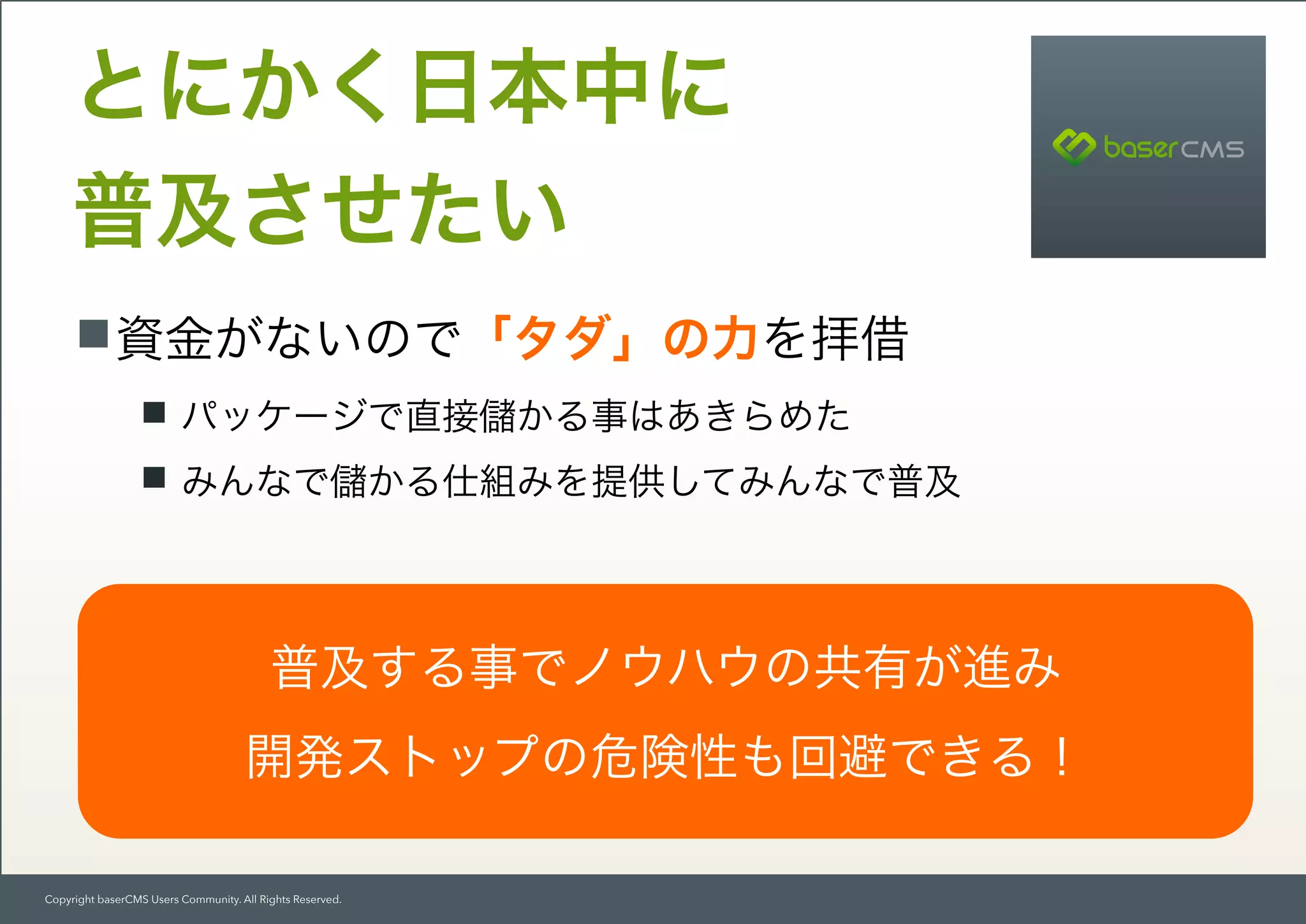 とにかく日本中に
普及させたい

baserCMS

■資金がないので「タダ」の力を拝借

■ パッケージで直接儲かる事はあきらめた

■ みんなで儲かる仕組みを提供してみんなで普及

普及する事でノウハウの共有が進み
開発ストップの危険性も回避できる！

Copyright baserCMS Users Community. All Rights Reserved.